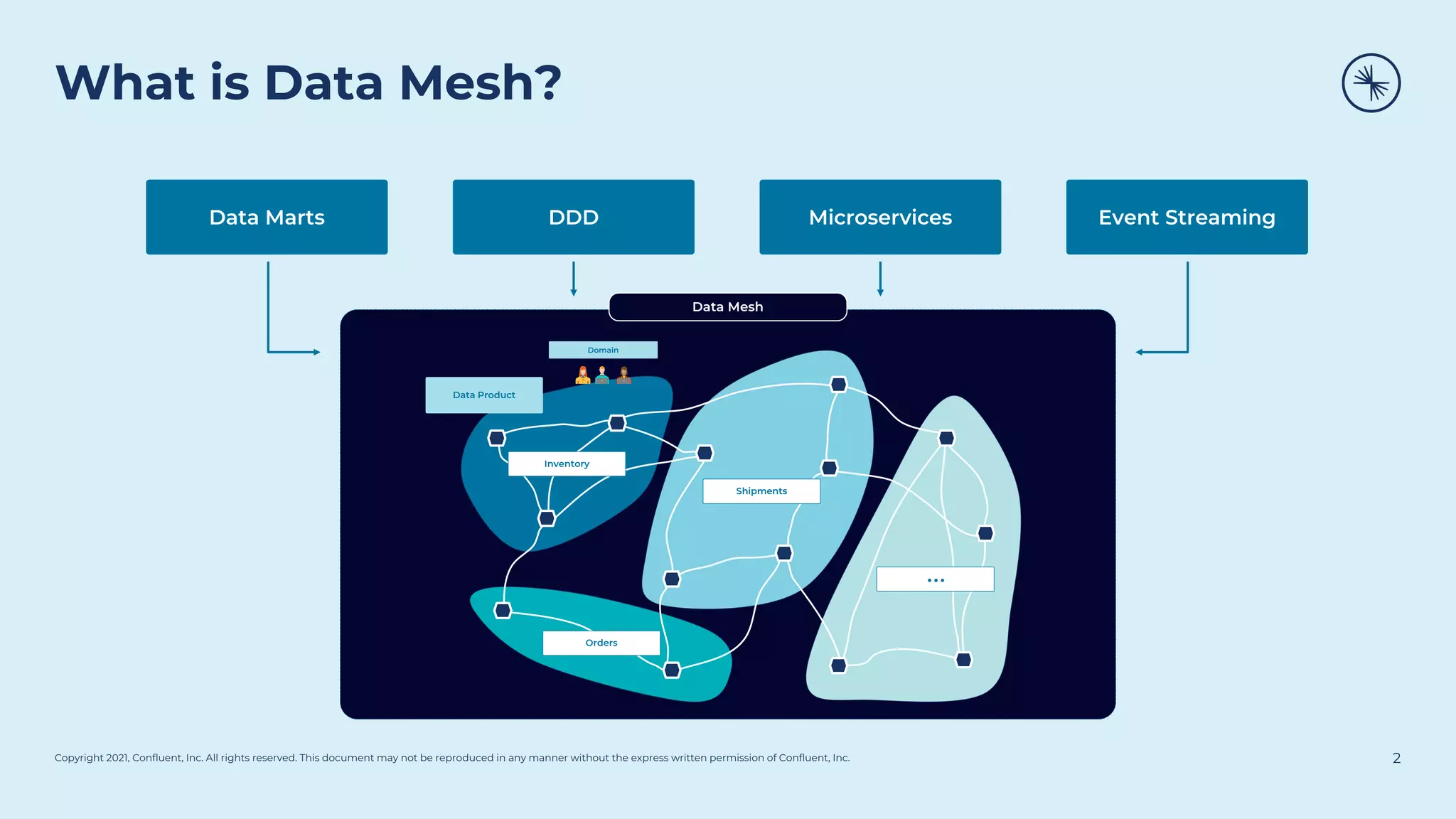 What is Data Mesh?

Data Marts

DDD

Microservices

Event Streaming

Data Mesh

Domain

Data Product

Inventory

Shipments

...

Orders

Copyright 2021, Confluent, Inc. All rights reserved. This document may not be reproduced in any manner without the express written permission of Confluent, Inc.

2